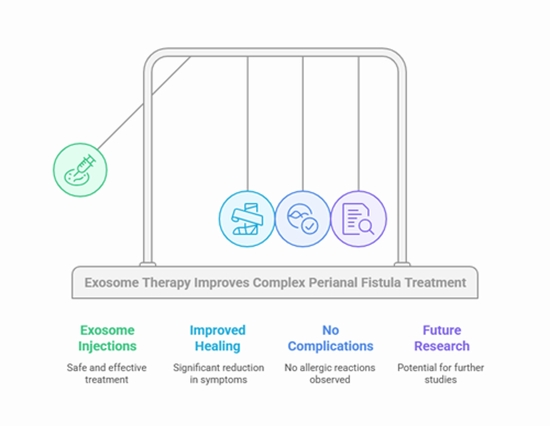 Exosome Therapy Improves Complex Perianal Fistula Treatment

Exosome Injections
Safe and effective treatment

Improved Healing
Significant reduction in symptoms

No Complications
No allergic reactions observed

Future Research
Potential for further studies